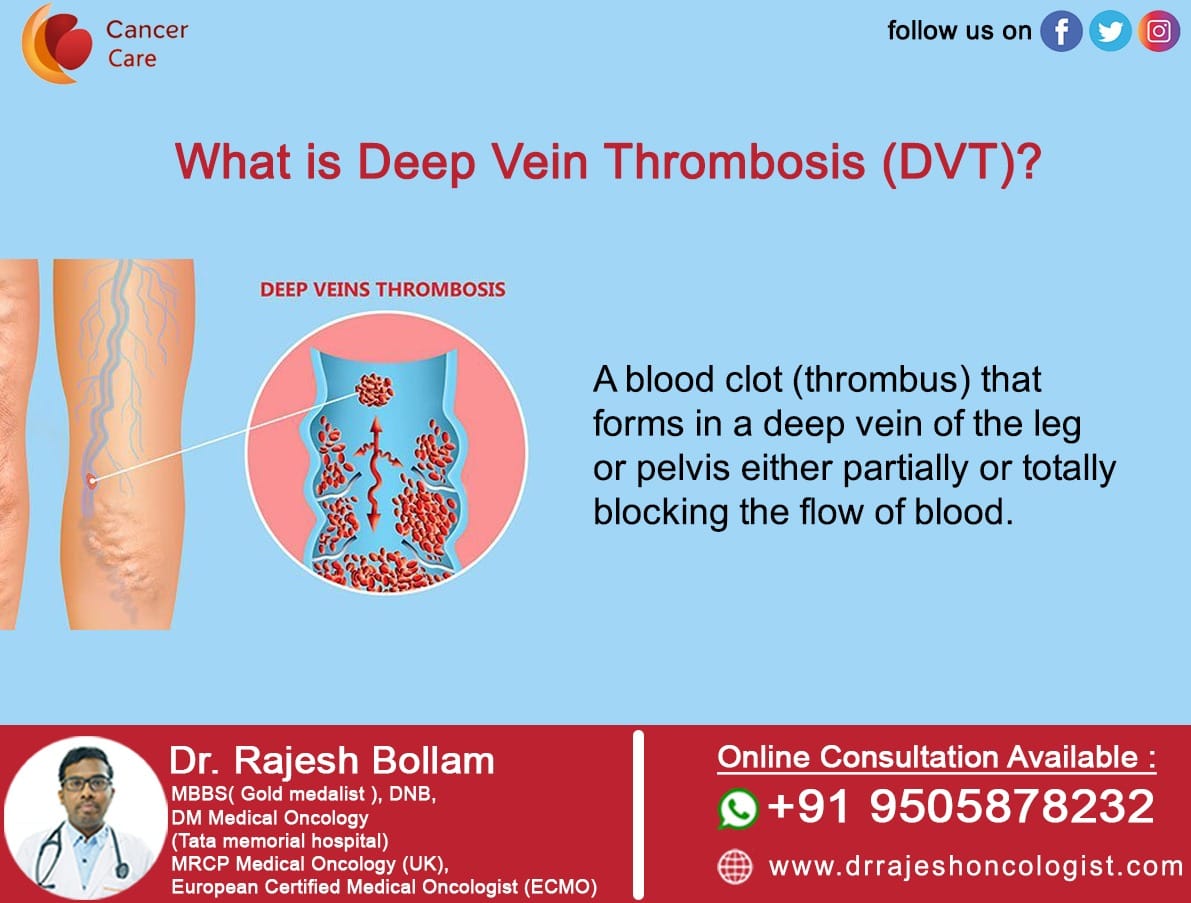 Cancer Care

follow us on

What is Deep Vein Thrombosis (DVT)?

DEEP VEINS THROMBOSIS

A blood clot (thrombus) that forms in a deep vein of the leg or pelvis either partially or totally blocking the flow of blood.

Dr. Rajesh Bollam
MBBS( Gold medalist ), DNB,
DM Medical Oncology
(Tata memorial hospital)
MRCP Medical Oncology (UK),
European Certified Medical Oncologist (ECMO)

Online Consultation Available :
+91 9505878232
www.drrajeshoncologist.com